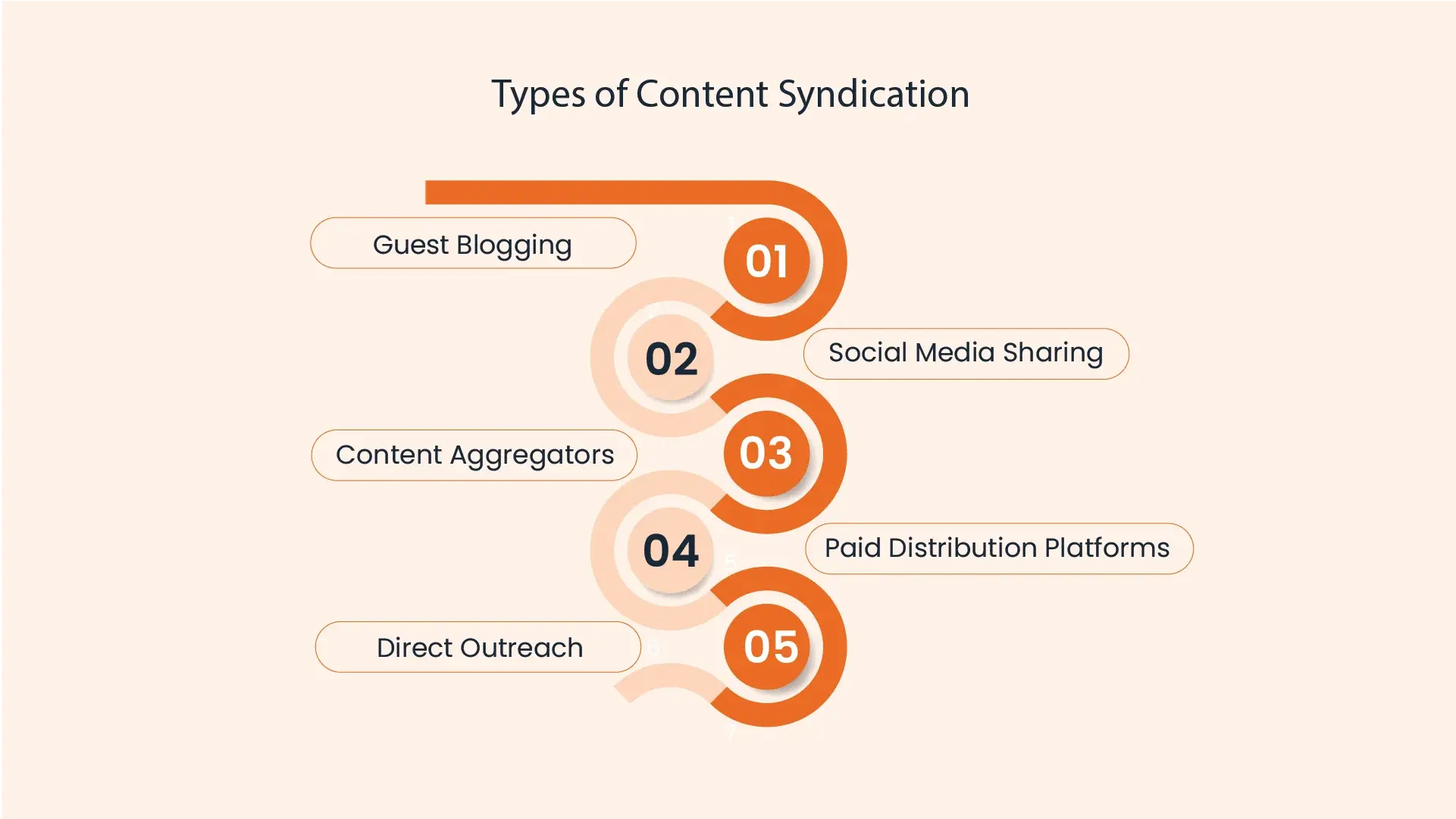 Types of Content Syndication

Guest Blogging

01

02

Social Media Sharing

Content Aggregators

03

04

Paid Distribution Platforms

Direct Outreach

05